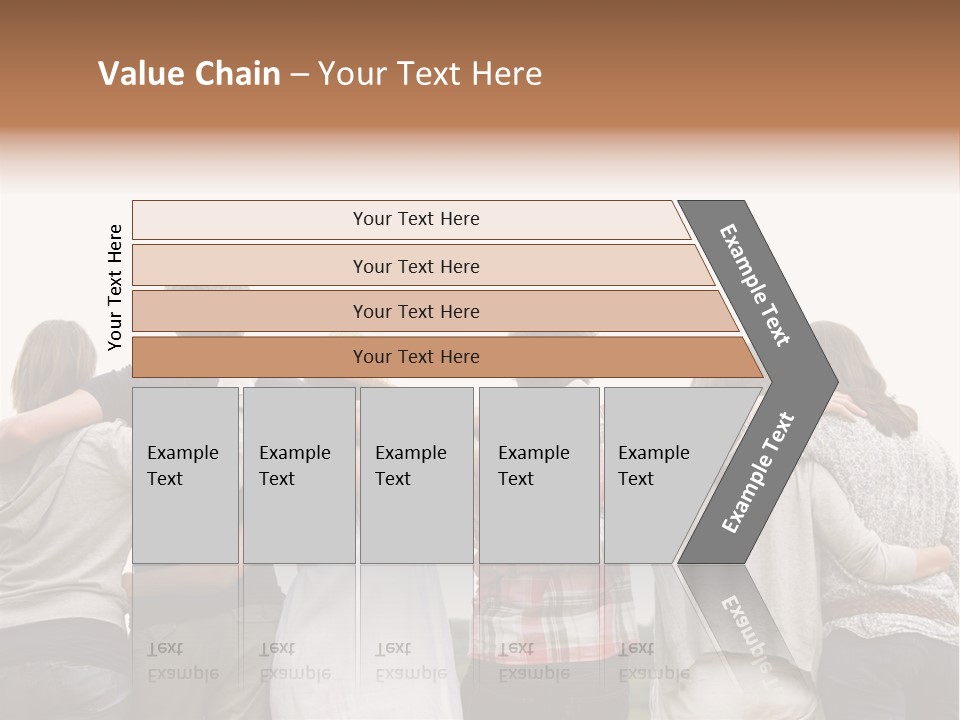 Value Chain – Your Text Here

Your Text Here

Your Text Here

Your Text Here

Your Text Here

Your Text Here

Example Text

Example Text

Example Text

Example Text

Example Text

Example Text

Example Text